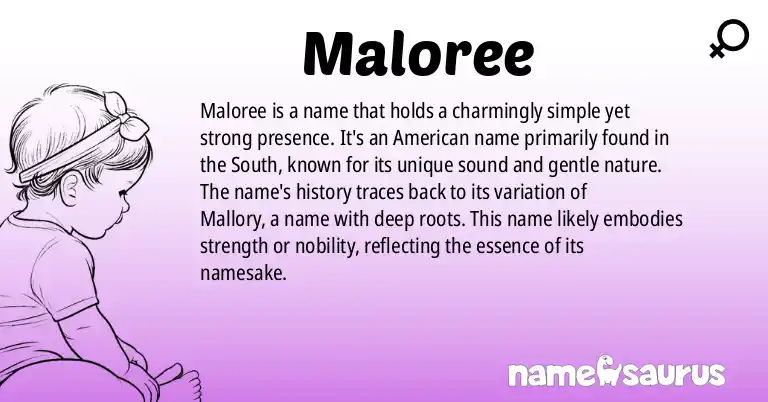 Maloree

Maloree is a name that holds a charmingly simple yet strong presence. It's an American name primarily found in the South, known for its unique sound and gentle nature. The name's history traces back to its variation of Mallory, a name with deep roots. This name likely embodies strength or nobility, reflecting the essence of its namesake.

namesaurus